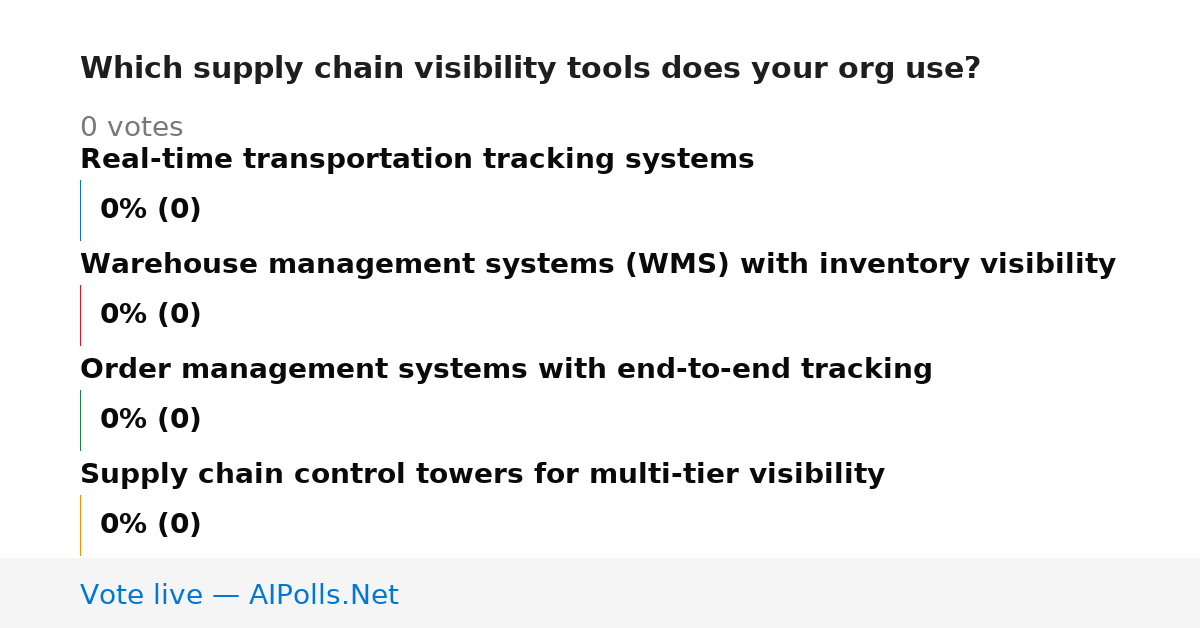 Which supply chain visibility tools does your org use?

0 votes

Real-time transportation tracking systems

0% (0)

Warehouse management systems (WMS) with inventory visibility

0% (0)

Order management systems with end-to-end tracking

0% (0)

Supply chain control towers for multi-tier visibility

0% (0)

Vote live — AIPolls.Net